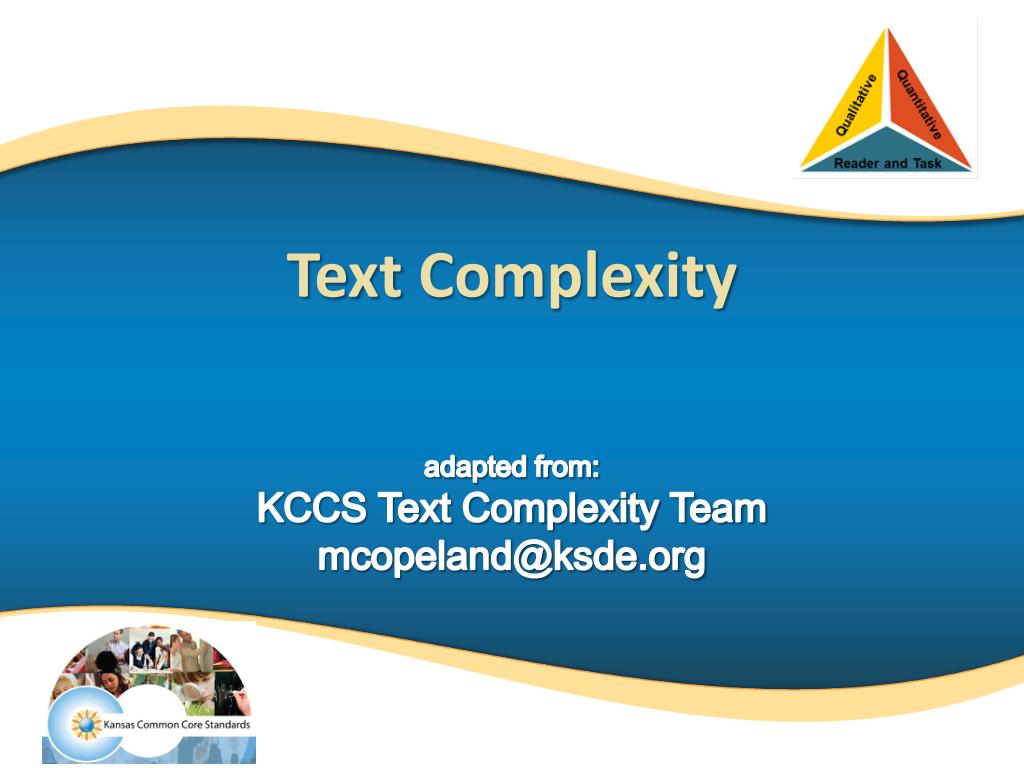 Qualitative
Quantitative
Reader and Task

Text Complexity

adapted from:
KCCS Text Complexity Team
mcopeland@ksde.org

Kansas Common Core Standards